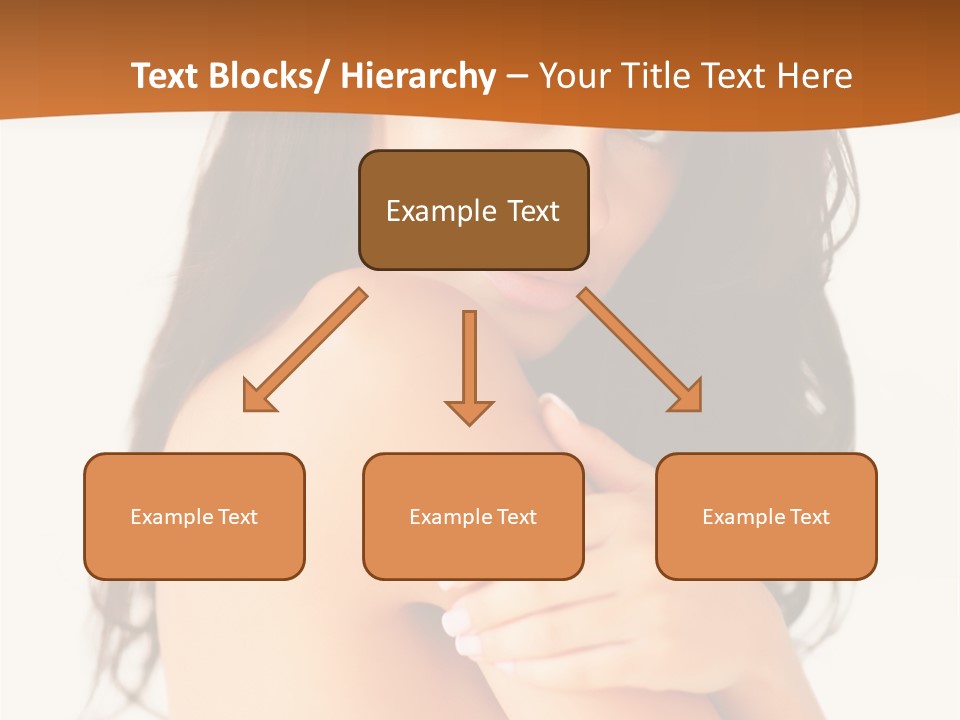 Text Blocks/ Hierarchy – Your Title Text Here

Example Text

Example Text

Example Text

Example Text